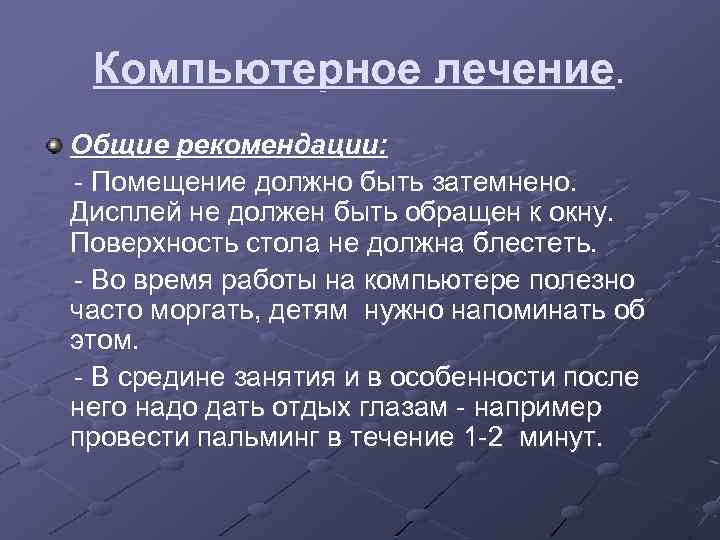 Компьютерное лечение.

Общие рекомендации:

- Помещение должно быть затемнено. Дисплей не должен быть обращен к окну. Поверхность стола не должна блестеть.

- Во время работы на компьютере полезно часто моргать, детям нужно напоминать об этом.

- В средине занятия и в особенности после него надо дать отдых глазам - например провести пальминг в течение 1-2 минут.